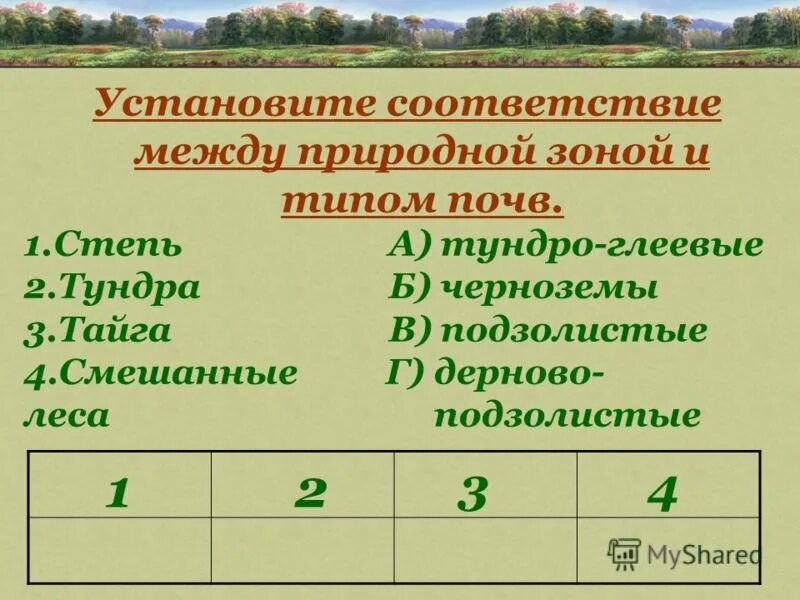 Установите соответствие между природной зоной и типом почв.

1.Степь
2.Тундра
3.Тайга
4.Смешанные леса

А) тундро-глеевые
Б) черноземы
В) подзолистые
Г) дерново-подзолистые

| 1 | 2 | 3 | 4 |
|---|---|---|---|
| | | | |

MyShared